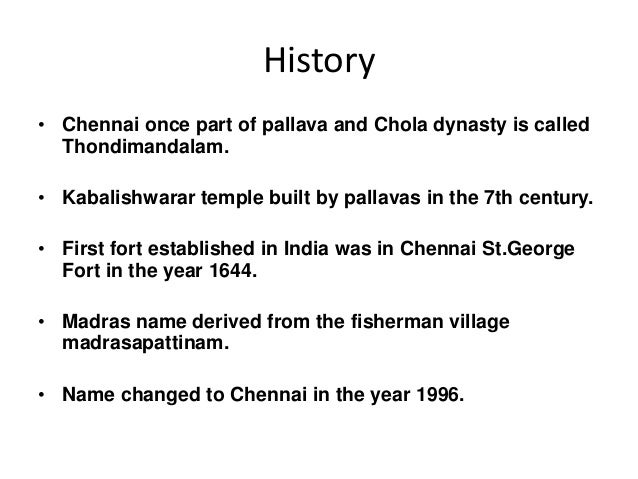 History

• Chennai once part of pallava and Chola dynasty is called Thondimandalam.

• Kabalishwarar temple built by pallavas in the 7th century.

• First fort established in India was in Chennai St.George Fort in the year 1644.

• Madras name derived from the fisherman village madrasapattinam.

• Name changed to Chennai in the year 1996.